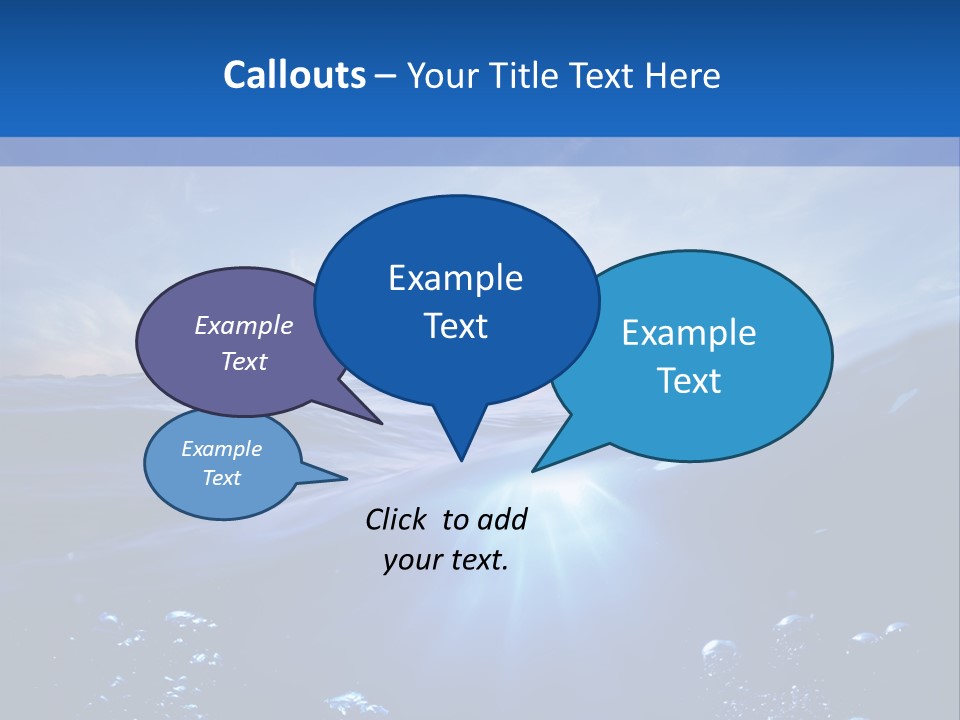 Callouts – Your Title Text Here

Example Text

Example Text

Example Text

Example Text

Click to add your text.